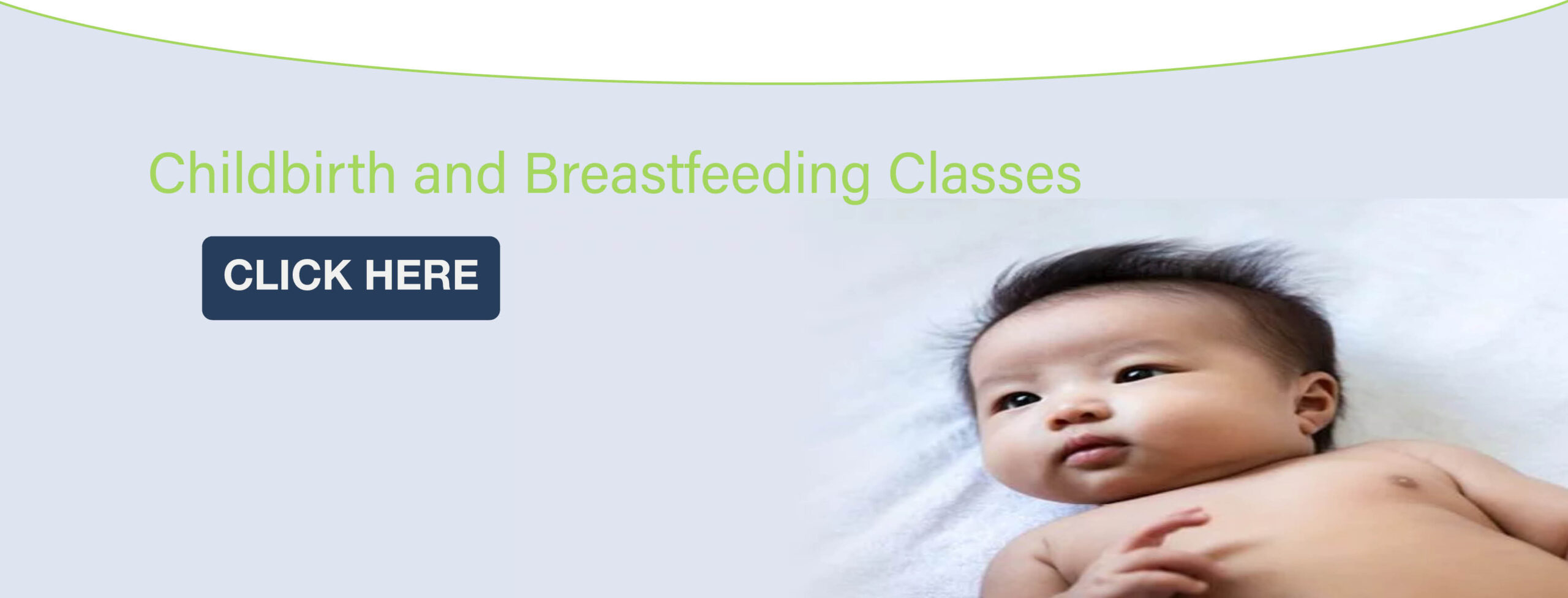 Childbirth and Breastfeeding Classes

CLICK HERE